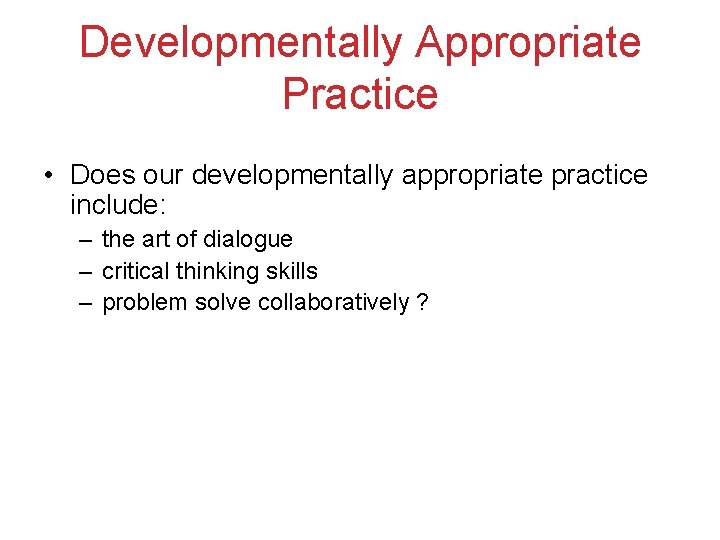 Developmentally Appropriate Practice

• Does our developmentally appropriate practice include:
– the art of dialogue
– critical thinking skills
– problem solve collaboratively ?